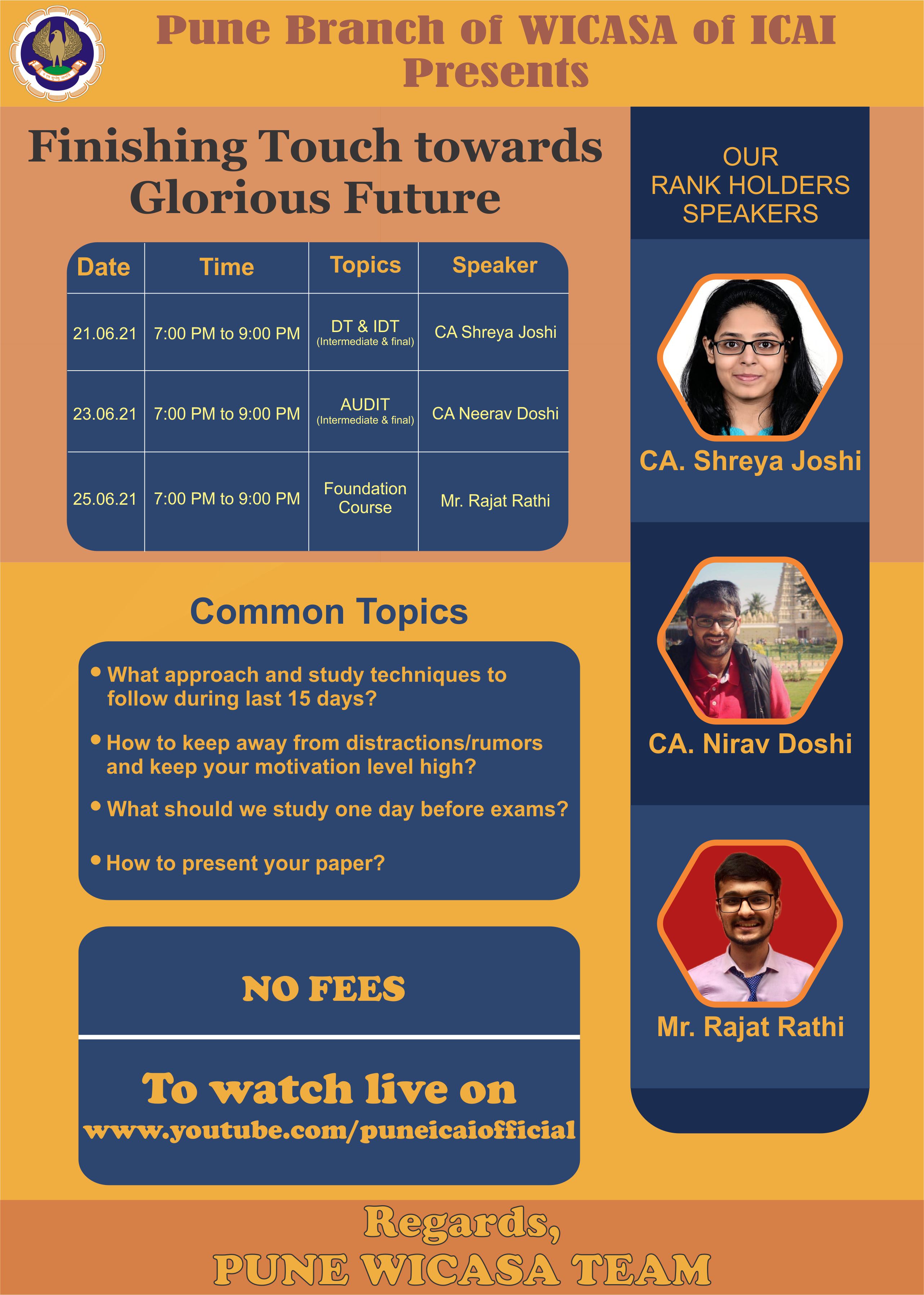 Pune Branch of WICASA of ICAI
Presents

Finishing Touch towards Glorious Future

| Date | Time | Topics | Speaker |
|---|---|---|---|
| 21.06.21 | 7:00 PM to 9:00 PM | DT & IDT (Intermediate & final) | CA Shreya Joshi |
| 23.06.21 | 7:00 PM to 9:00 PM | AUDIT (Intermediate & final) | CA Neerav Doshi |
| 25.06.21 | 7:00 PM to 9:00 PM | Foundation Course | Mr. Rajat Rathi |

Common Topics

• What approach and study techniques to follow during last 15 days?

• How to keep away from distractions/rumors and keep your motivation level high?

• What should we study one day before exams?

• How to present your paper?

NO FEES

To watch live on
www.youtube.com/puneicaiofficial

OUR RANK HOLDERS SPEAKERS

CA. Shreya Joshi

CA. Nirav Doshi

Mr. Rajat Rathi

Regards,
PUNE WICASA TEAM